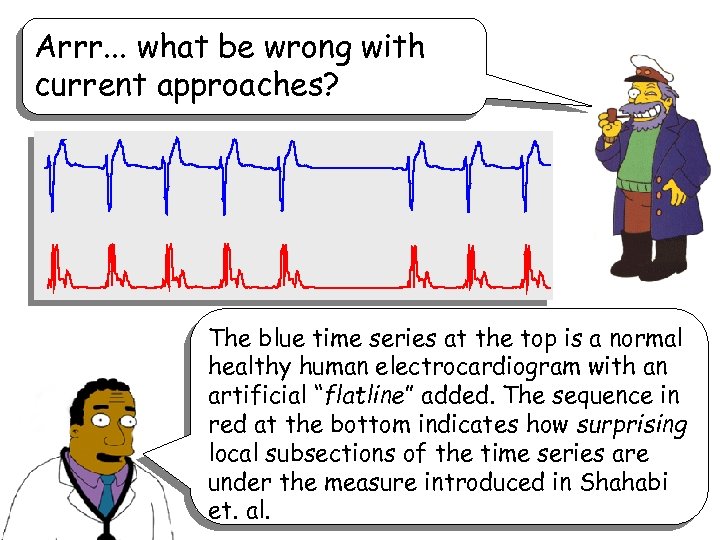 Arrr... what be wrong with current approaches?

The blue time series at the top is a normal healthy human electrocardiogram with an artificial "flatline" added. The sequence in red at the bottom indicates how surprising local subsections of the time series are under the measure introduced in Shahabi et. al.